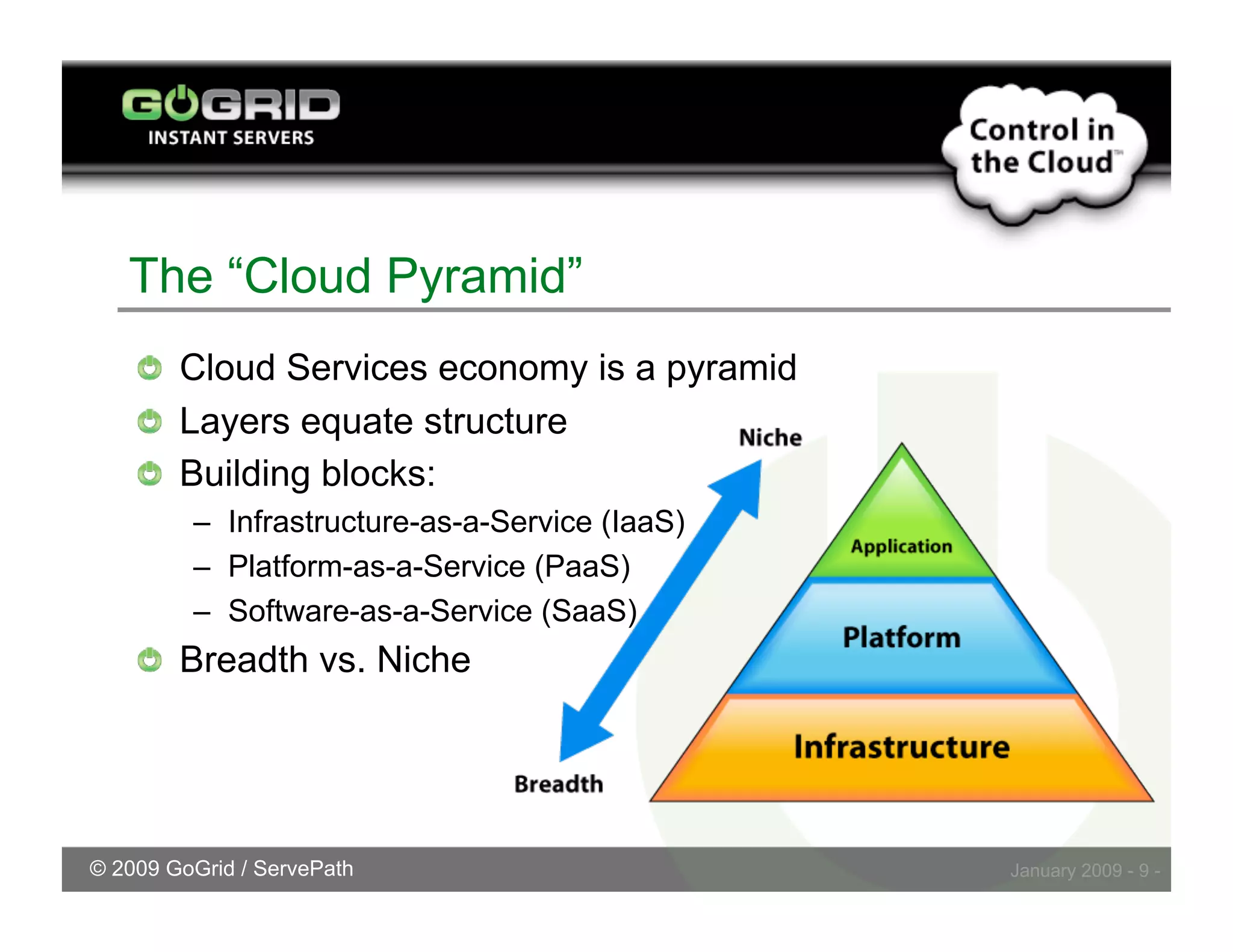 GOGRID
INSTANT SERVERS

Control in the Cloud™

The “Cloud Pyramid”

Cloud Services economy is a pyramid
Layers equate structure
Building blocks:
– Infrastructure-as-a-Service (IaaS)
– Platform-as-a-Service (PaaS)
– Software-as-a-Service (SaaS)
Breadth vs. Niche

Niche
Breadth
Application
Platform
Infrastructure

© 2009 GoGrid / ServePath
January 2009 - 9 -